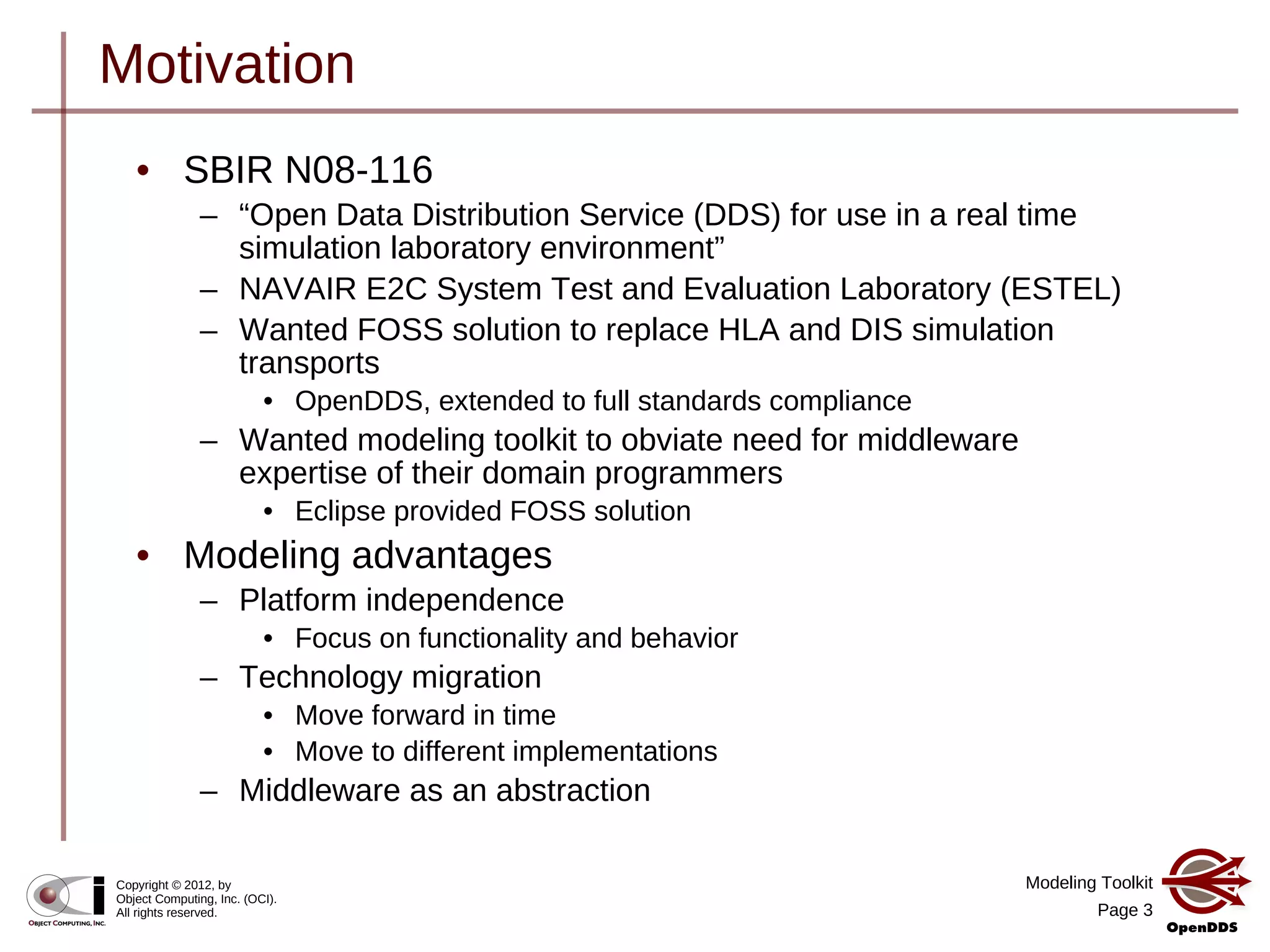 Motivation

• SBIR N08-116
  – “Open Data Distribution Service (DDS) for use in a real time simulation laboratory environment”
  – NAVAIR E2C System Test and Evaluation Laboratory (ESTEL)
  – Wanted FOSS solution to replace HLA and DIS simulation transports
    • OpenDDS, extended to full standards compliance
  – Wanted modeling toolkit to obviate need for middleware expertise of their domain programmers
    • Eclipse provided FOSS solution
• Modeling advantages
  – Platform independence
    • Focus on functionality and behavior
  – Technology migration
    • Move forward in time
    • Move to different implementations
  – Middleware as an abstraction

OBJECT COMPUTING, INC.

Copyright © 2012, by Object Computing, Inc. (OCI). All rights reserved.

Modeling Toolkit
Page 3

OpenDDS